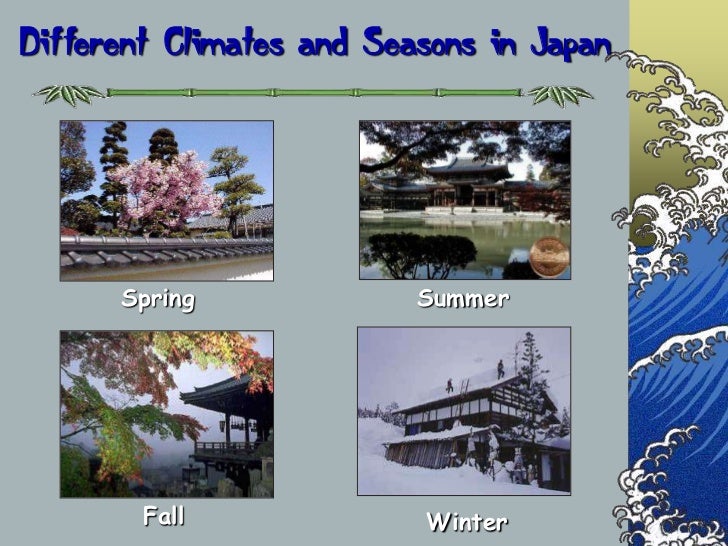 Different Climates and Seasons in Japan

Spring

Summer

Fall

Winter